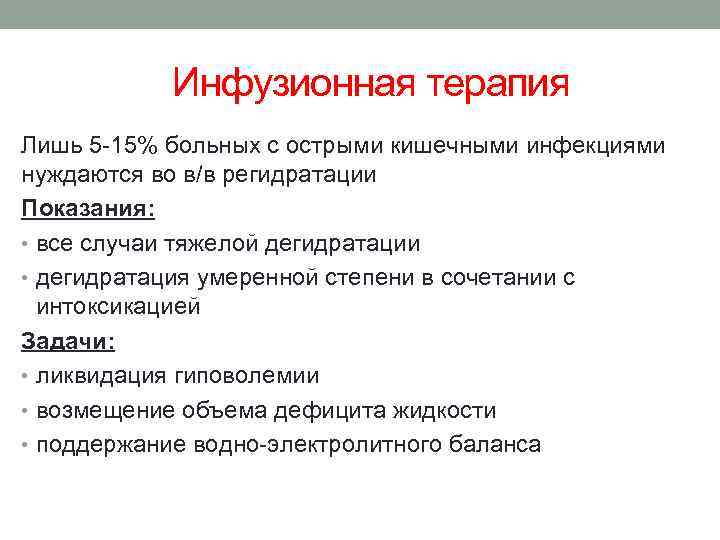 Инфузионная терапия

Лишь 5-15% больных с острыми кишечными инфекциями нуждаются во в/в регидратации

Показания:

• все случаи тяжелой дегидратации
• дегидратация умеренной степени в сочетании с интоксикацией

Задачи:

• ликвидация гиповолемии
• возмещение объема дефицита жидкости
• поддержание водно-электролитного баланса